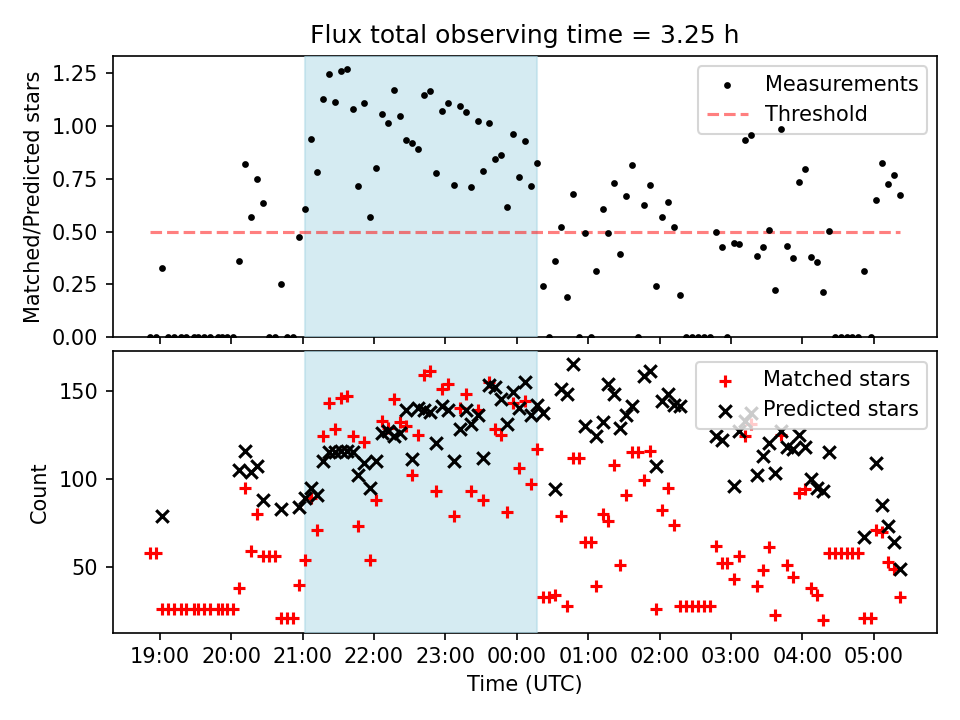 Flux total observing time = 3.25 h

Matched/Predicted stars

1.25
1.00
0.75
0.50
0.25
0.00

Measurements
Threshold

Count

150
100
50

Matched stars
Predicted stars

19:00 20:00 21:00 22:00 23:00 00:00 01:00 02:00 03:00 04:00 05:00

Time (UTC)